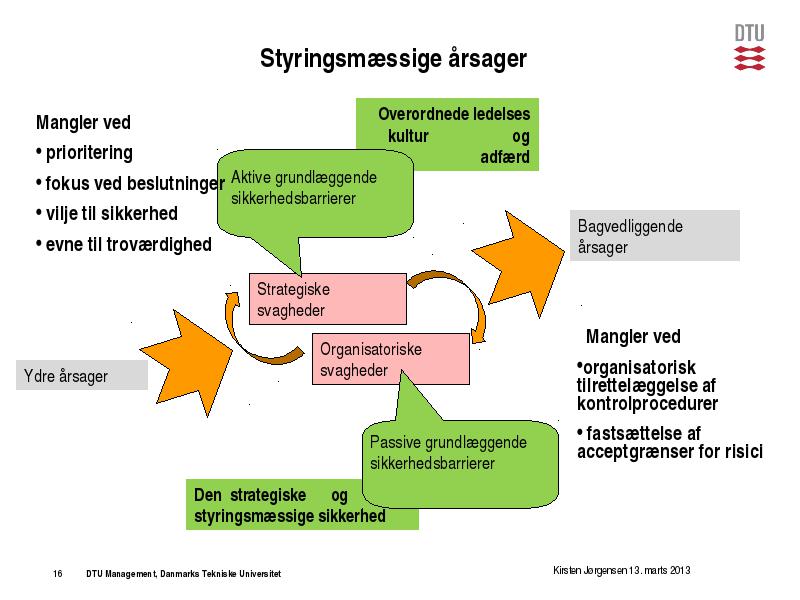 DTU

Styringsmæssige årsager

Mangler ved
• prioritering
• fokus ved beslutninger
• vilje til sikkerhed
• evne til troværdighed

Overordnede ledelses kultur og adfærd

Aktive grundlæggende sikkerhedsbarrierer

Bagvedliggende årsager

Strategiske svagheder

Organisatoriske svagheder

Ydre årsager

Mangler ved
•organisatorisk tilrettelæggelse af kontrolprocedurer
• fastsættelse af acceptgrænser for risici

Passive grundlæggende sikkerhedsbarrierer

Den strategiske og styringsmæssige sikkerhed

16 DTU Management, Danmarks Tekniske Universitet

Kirsten Jørgensen 13. marts 2013